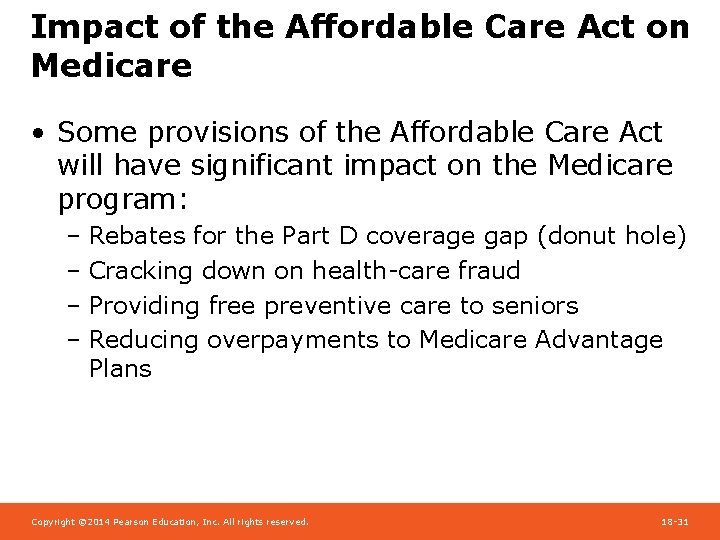 Impact of the Affordable Care Act on Medicare

• Some provisions of the Affordable Care Act will have significant impact on the Medicare program:
  – Rebates for the Part D coverage gap (donut hole)
  – Cracking down on health-care fraud
  – Providing free preventive care to seniors
  – Reducing overpayments to Medicare Advantage Plans

Copyright ©2014 Pearson Education, Inc. All rights reserved.

18-31